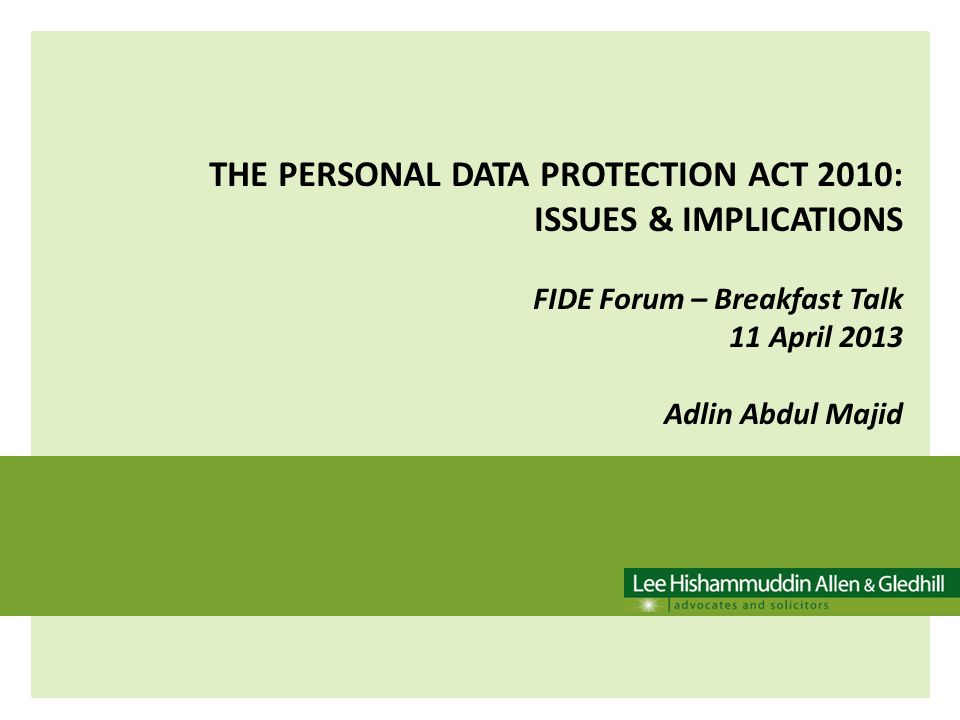 THE PERSONAL DATA PROTECTION ACT 2010:
ISSUES & IMPLICATIONS

FIDE Forum – Breakfast Talk
11 April 2013

Adlin Abdul Majid

Lee Hishammuddin Allen & Gledhill
advocates and solicitors